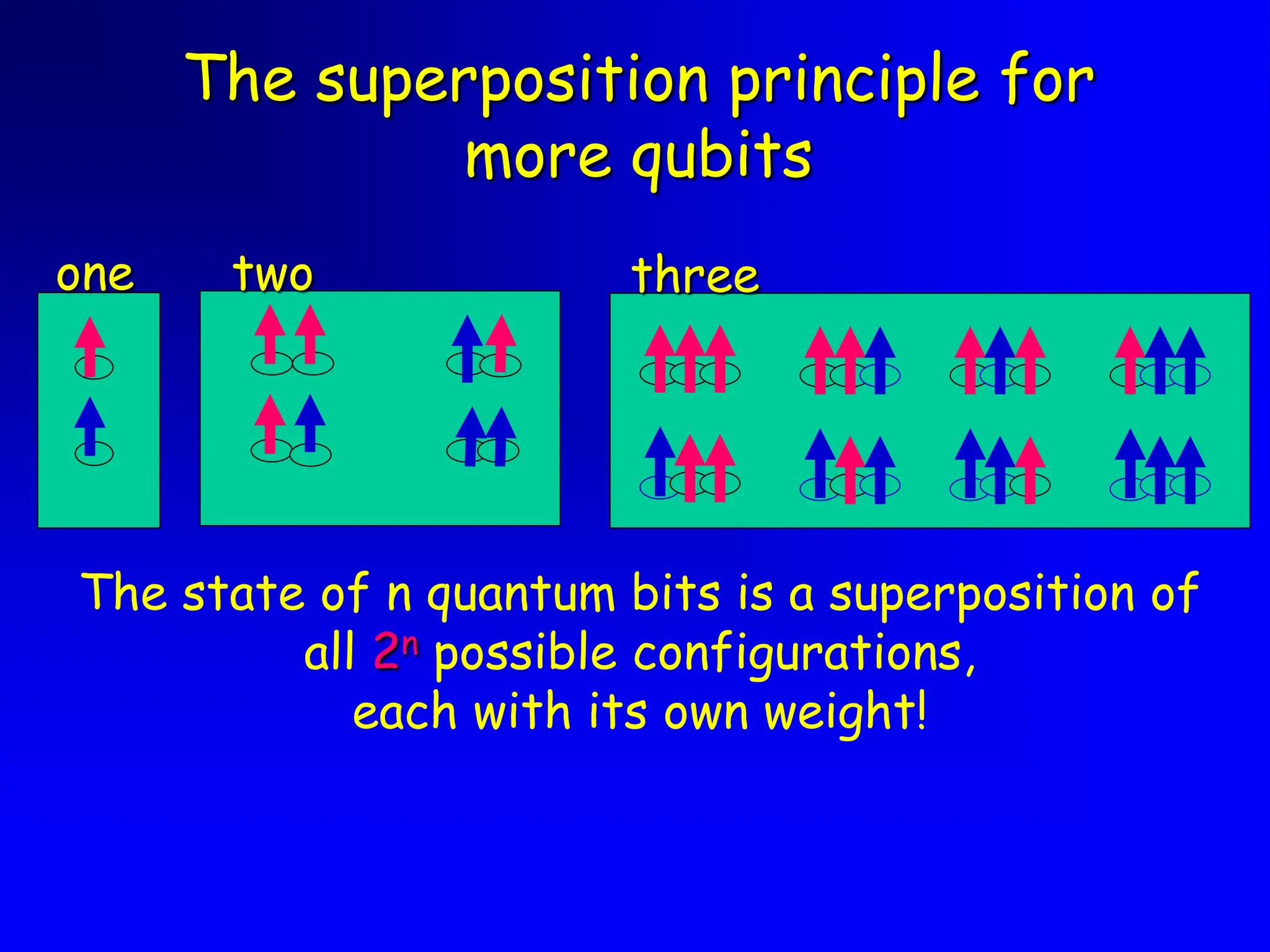 The superposition principle for more qubits

one

two

three

The state of n quantum bits is a superposition of all $2^n$ possible configurations, each with its own weight!